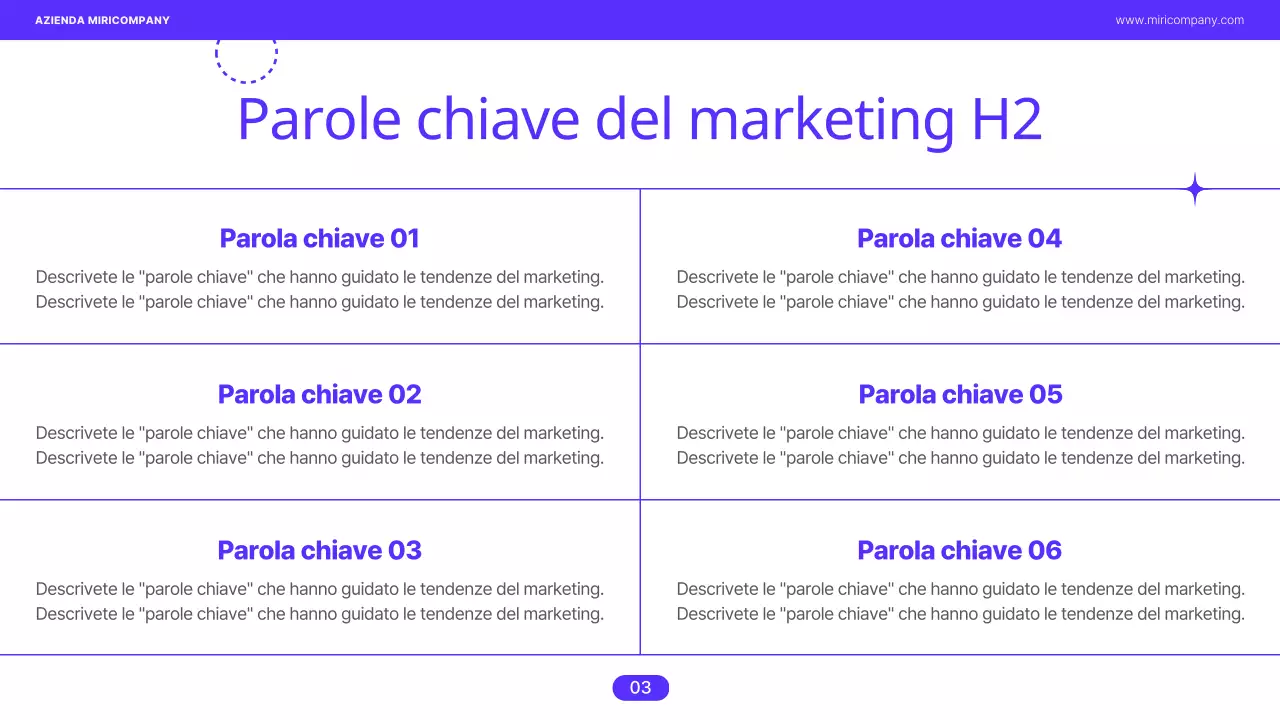 AZIENDA MIRICOMPANY

www.miricompany.com

Parole chiave del marketing H2

Parola chiave 01

Descrivete le "parole chiave" che hanno guidato le tendenze del marketing. Descrivete le "parole chiave" che hanno guidato le tendenze del marketing.

Parola chiave 02

Descrivete le "parole chiave" che hanno guidato le tendenze del marketing. Descrivete le "parole chiave" che hanno guidato le tendenze del marketing.

Parola chiave 03

Descrivete le "parole chiave" che hanno guidato le tendenze del marketing. Descrivete le "parole chiave" che hanno guidato le tendenze del marketing.

Parola chiave 04

Descrivete le "parole chiave" che hanno guidato le tendenze del marketing. Descrivete le "parole chiave" che hanno guidato le tendenze del marketing.

Parola chiave 05

Descrivete le "parole chiave" che hanno guidato le tendenze del marketing. Descrivete le "parole chiave" che hanno guidato le tendenze del marketing.

Parola chiave 06

Descrivete le "parole chiave" che hanno guidato le tendenze del marketing. Descrivete le "parole chiave" che hanno guidato le tendenze del marketing.

03